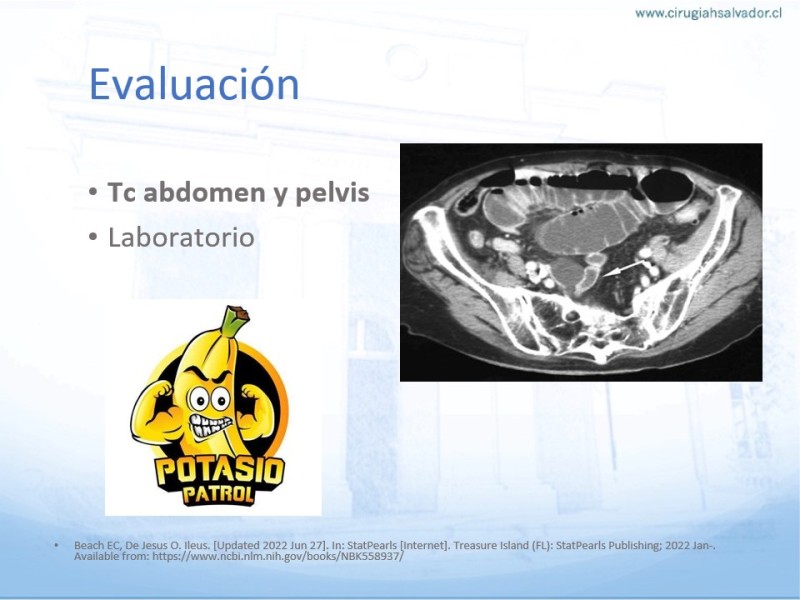 www.cirugiahsalvador.cl

Evaluación

• Tc abdomen y pelvis
• Laboratorio

POTASIO PATROL

• Beach EC, De Jesus O. Ileus. [Updated 2022 Jun 27]. In: StatPearls [Internet]. Treasure Island (FL): StatPearls Publishing; 2022 Jan-. Available from: https://www.ncbi.nlm.nih.gov/books/NBK558937/